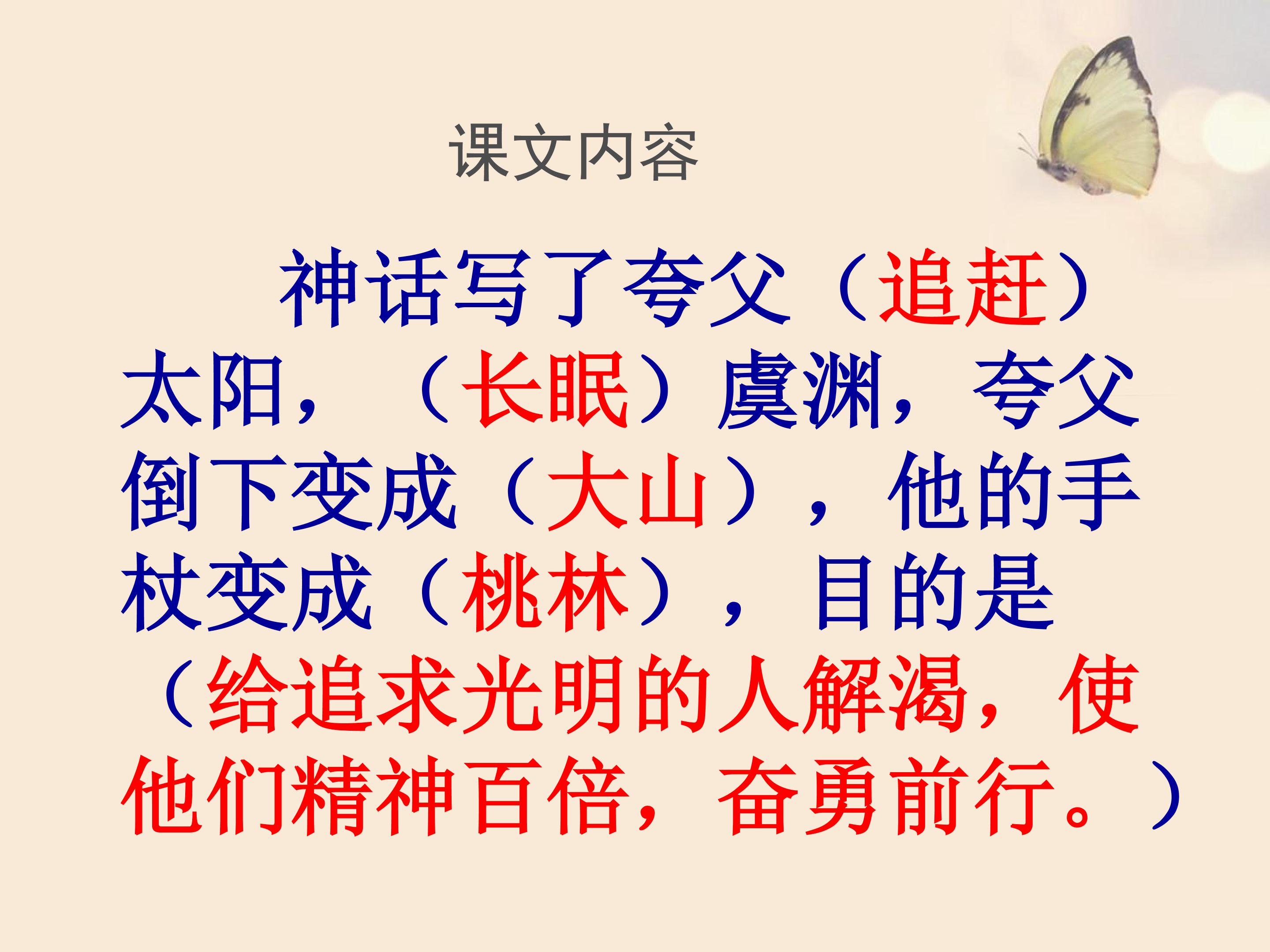 课文内容

神话写了夸父（追赶）太阳，（长眠）虞渊，夸父倒下变成（大山），他的手杖变成（桃林），目的是（给追求光明的人解渴，使他们精神百倍，奋勇前行。）